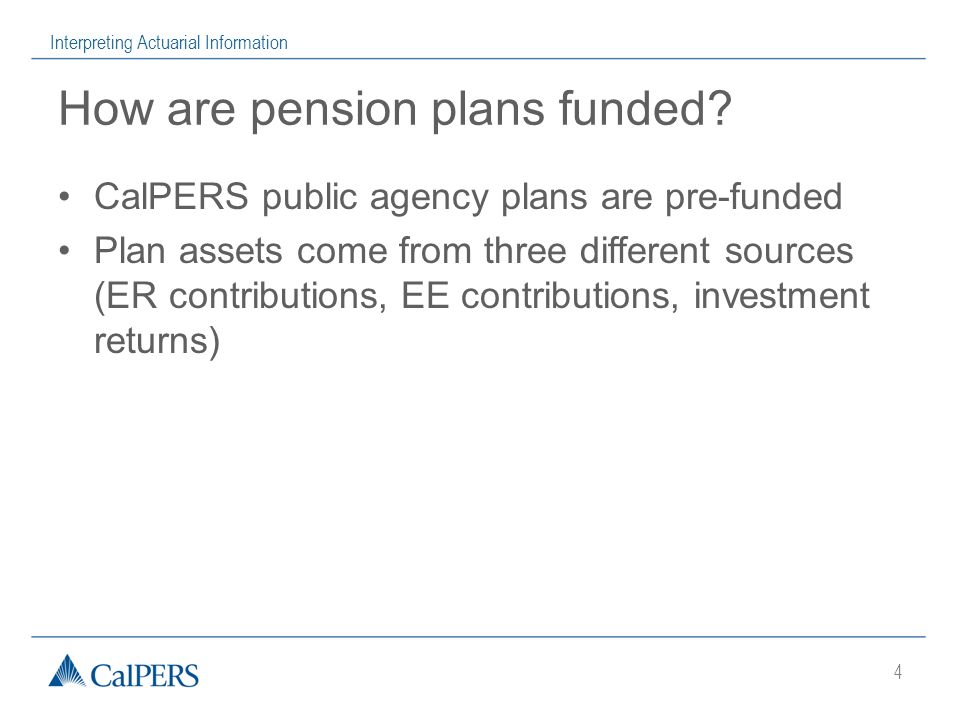 Interpreting Actuarial Information

How are pension plans funded?

• CalPERS public agency plans are pre-funded
• Plan assets come from three different sources (ER contributions, EE contributions, investment returns)

CalPERS

4